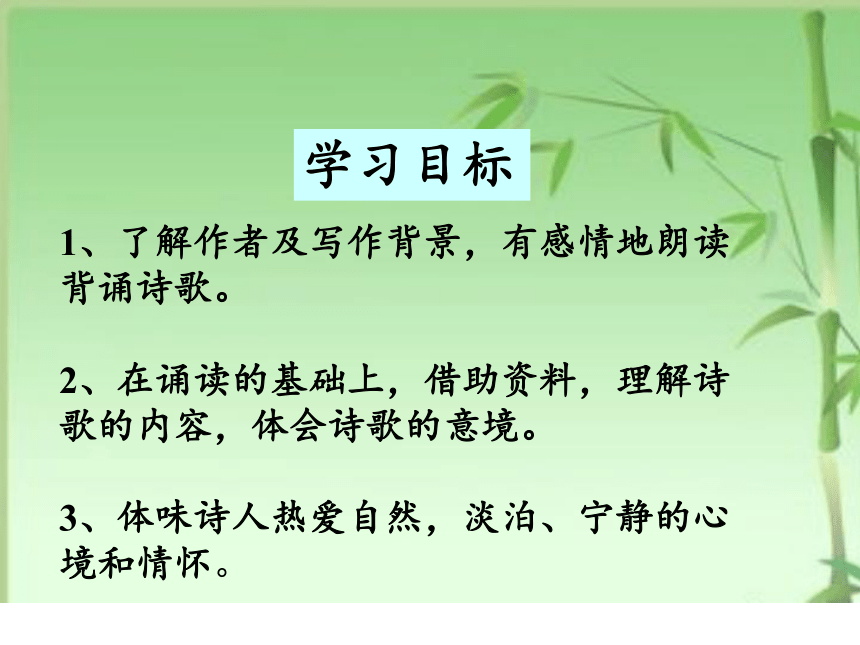 学习目标

1、了解作者及写作背景，有感情地朗读背诵诗歌。

2、在诵读的基础上，借助资料，理解诗歌的内容，体会诗歌的意境。

3、体味诗人热爱自然，淡泊、宁静的心境和情怀。